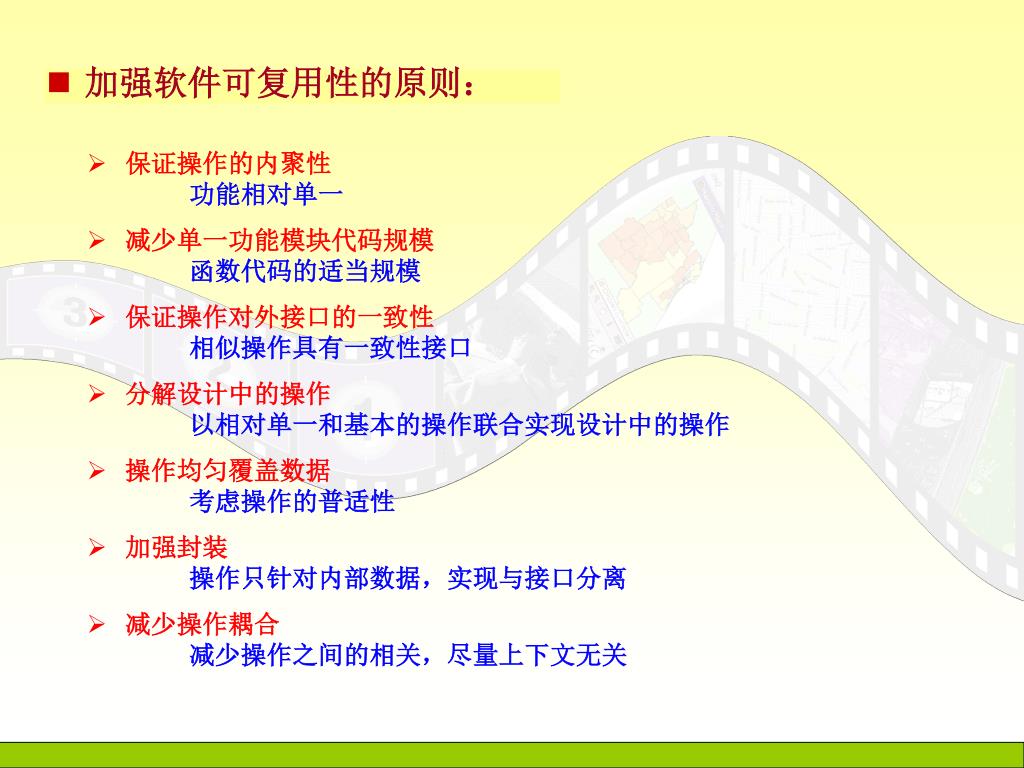 ■ 加强软件可复用性的原则：

➢ 保证操作的内聚性
功能相对单一

➢ 减少单一功能模块代码规模
函数代码的适当规模

➢ 保证操作对外接口的一致性
相似操作具有一致性接口

➢ 分解设计中的操作
以相对单一和基本的操作联合实现设计中的操作

➢ 操作均匀覆盖数据
考虑操作的普适性

➢ 加强封装
操作只针对内部数据，实现与接口分离

➢ 减少操作耦合
减少操作之间的相关，尽量上下文无关